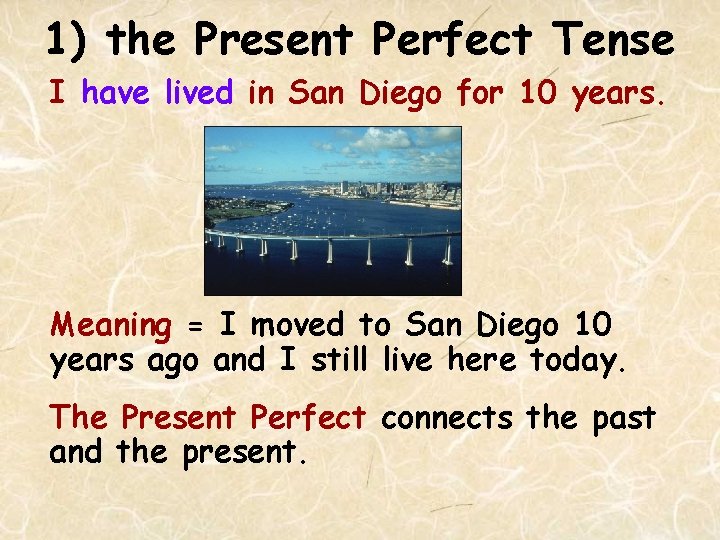 1) the Present Perfect Tense

I have lived in San Diego for 10 years.

Meaning = I moved to San Diego 10 years ago and I still live here today.

The Present Perfect connects the past and the present.